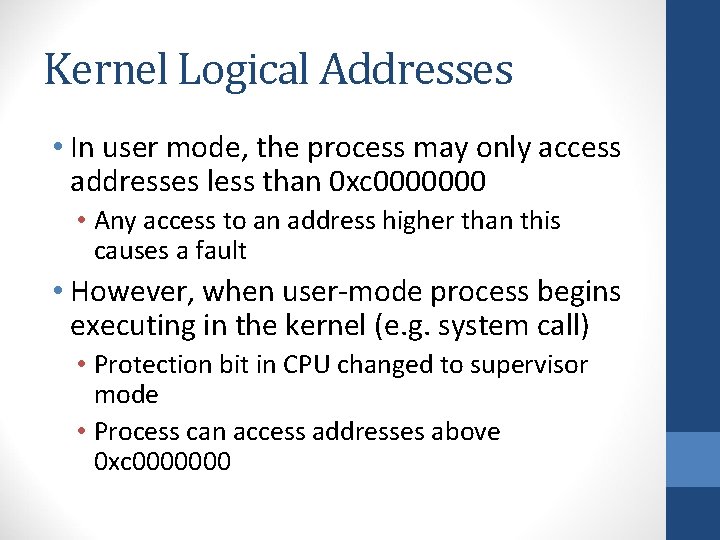 Kernel Logical Addresses

• In user mode, the process may only access addresses less than 0xc0000000
  • Any access to an address higher than this causes a fault
• However, when user-mode process begins executing in the kernel (e.g. system call)
  • Protection bit in CPU changed to supervisor mode
  • Process can access addresses above 0xc0000000